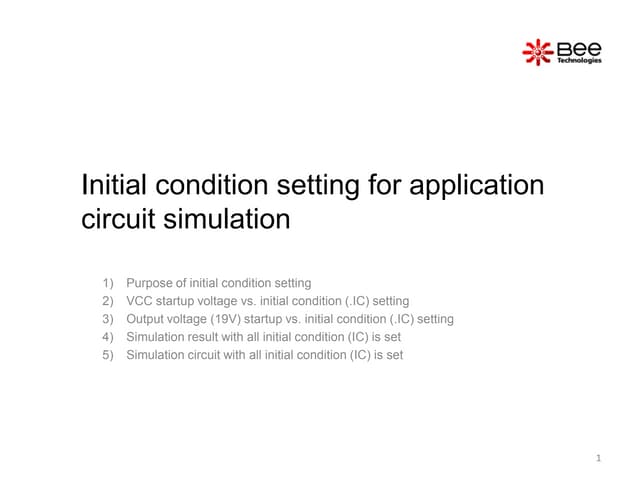 Bee
Technologies

Initial condition setting for application circuit simulation

1) Purpose of initial condition setting
2) VCC startup voltage vs. initial condition (.IC) setting
3) Output voltage (19V) startup vs. initial condition (.IC) setting
4) Simulation result with all initial condition (IC) is set
5) Simulation circuit with all initial condition (IC) is set

1